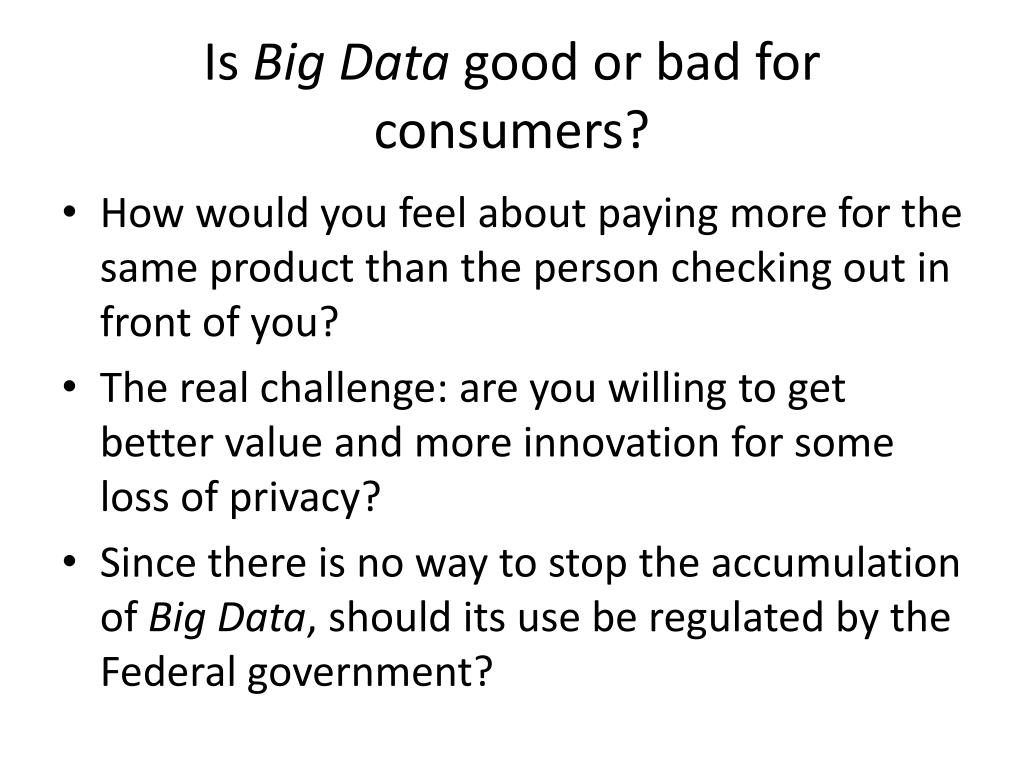 Is Big Data good or bad for consumers?

• How would you feel about paying more for the same product than the person checking out in front of you?

• The real challenge: are you willing to get better value and more innovation for some loss of privacy?

• Since there is no way to stop the accumulation of Big Data, should its use be regulated by the Federal government?